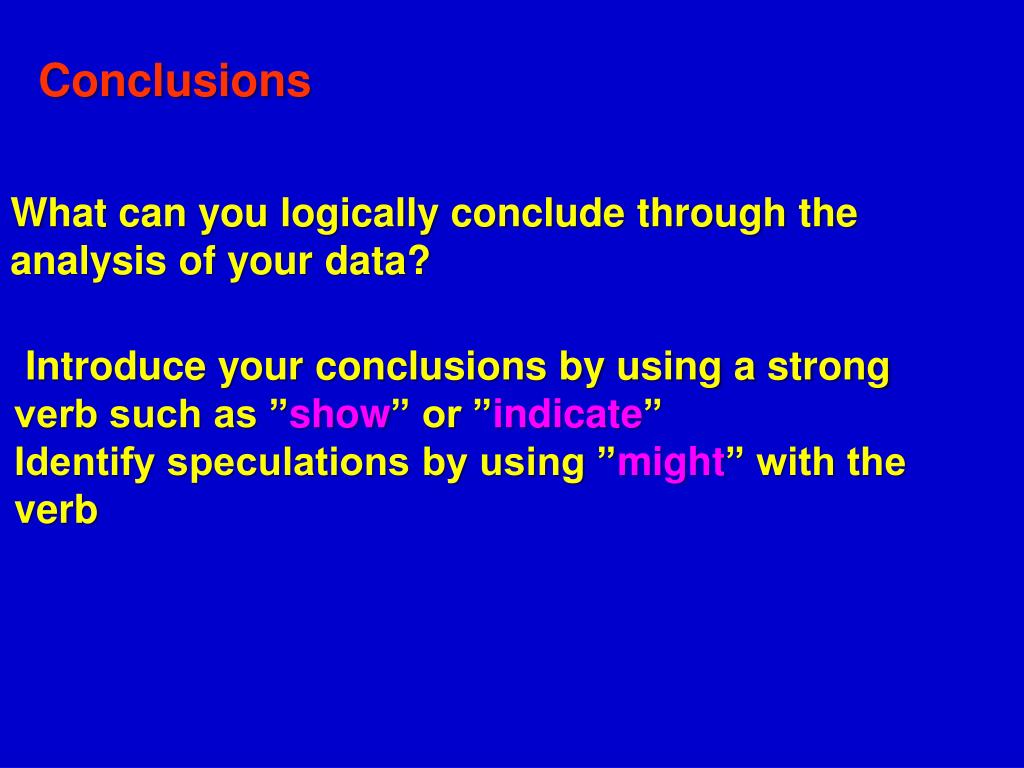 Conclusions

What can you logically conclude through the analysis of your data?

Introduce your conclusions by using a strong verb such as ”show” or ”indicate”
Identify speculations by using ”might” with the verb